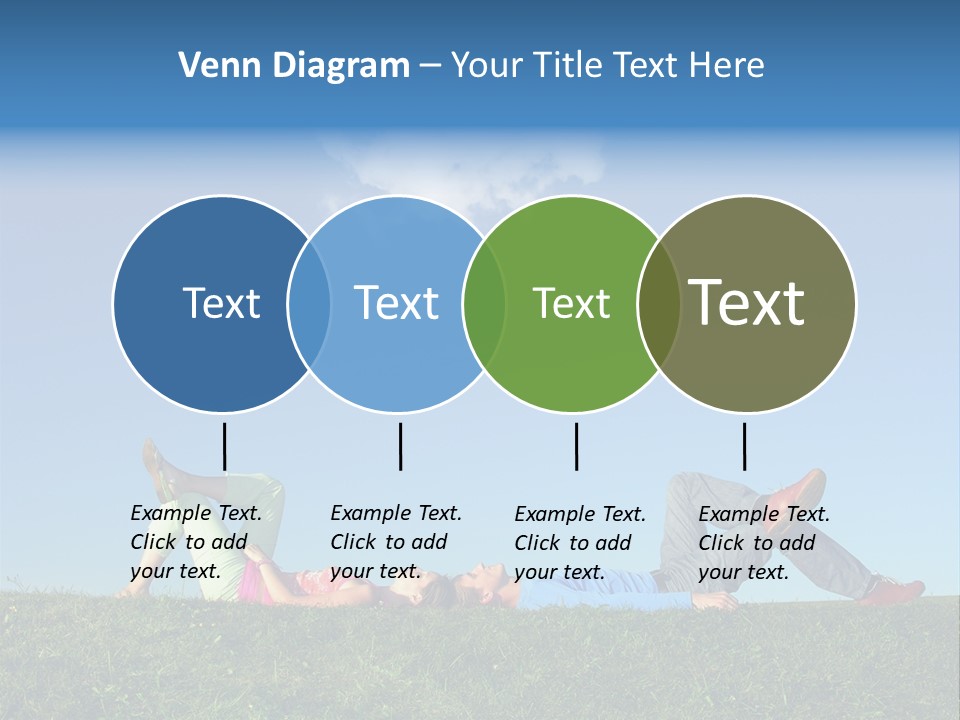 Venn Diagram – Your Title Text Here

Text

Text

Text

Text

Example Text. Click to add your text.

Example Text. Click to add your text.

Example Text. Click to add your text.

Example Text. Click to add your text.